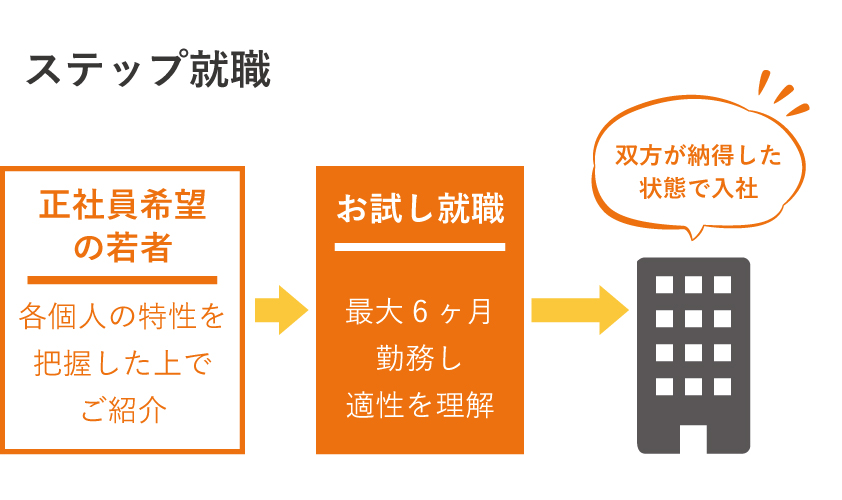 ステップ就職

正社員希望の若者

各個人の特性を把握した上でご紹介

お試し就職

最大６ヶ月勤務し適性を理解

双方が納得した状態で入社